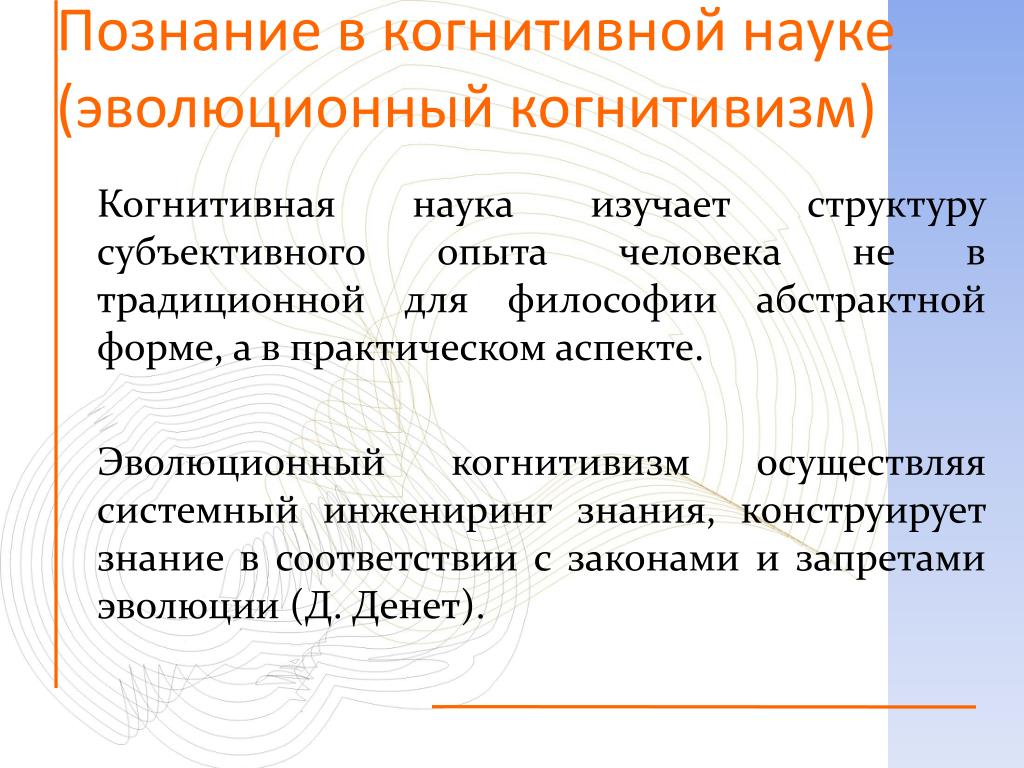 Познание в когнитивной науке (эволюционный когнитивизм)

Когнитивная наука изучает структуру субъективного опыта человека не в традиционной для философии абстрактной форме, а в практическом аспекте.

Эволюционный когнитивизм осуществляя системный инжениринг знания, конструирует знание в соответствии с законами и запретами эволюции (Д. Денет).